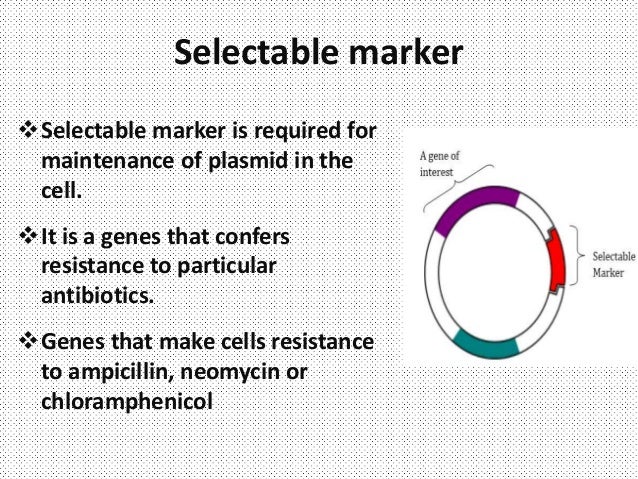 Selectable marker

❖ Selectable marker is required for maintenance of plasmid in the cell.

❖ It is a genes that confers resistance to particular antibiotics.

❖ Genes that make cells resistance to ampicillin, neomycin or chloramphenicol

A gene of interest

Selectable Marker